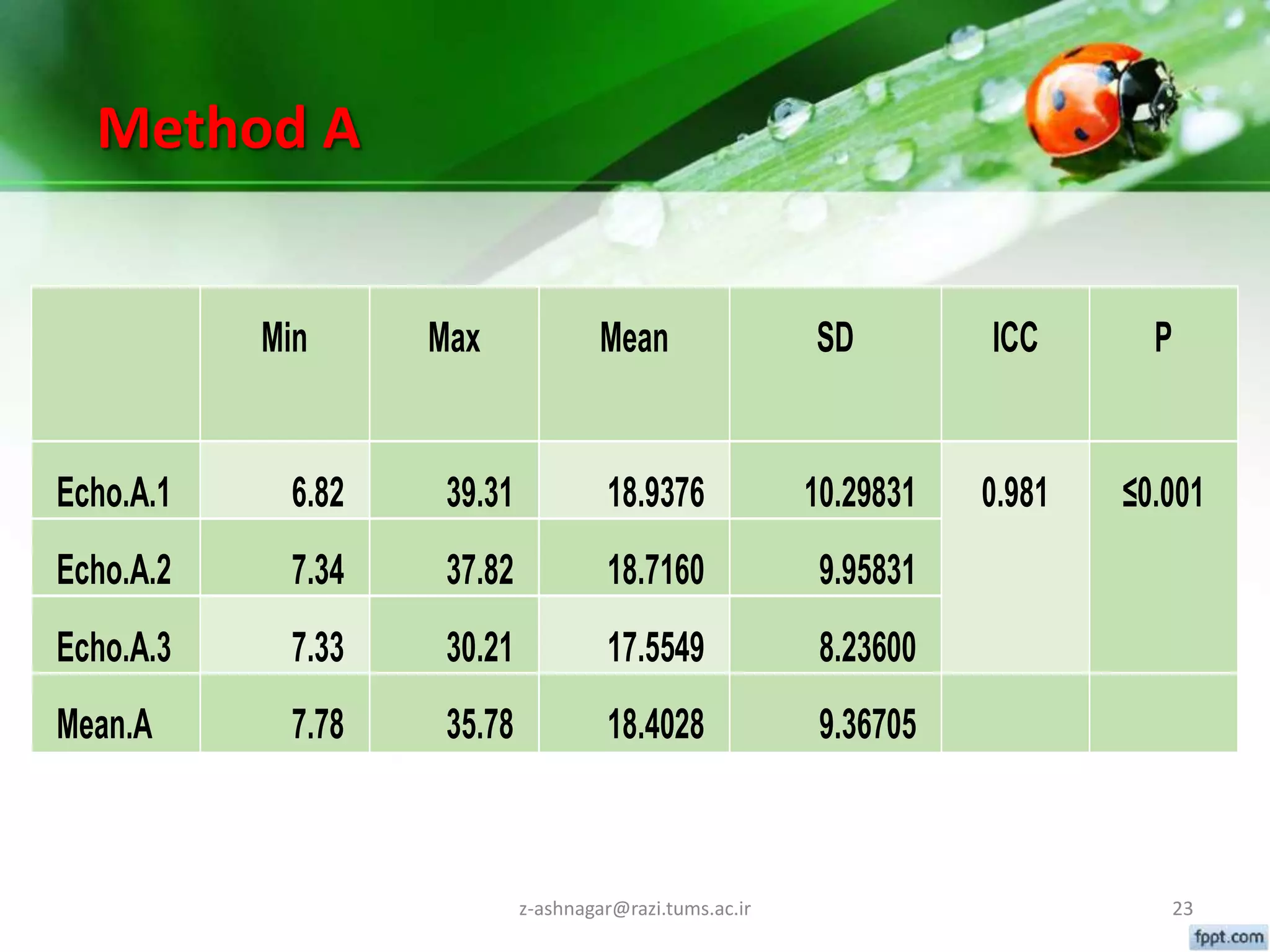 Method A

| | Min | Max | Mean | SD | ICC | P |
|---|---|---|---|---|---|---|
| Echo.A.1 | 6.82 | 39.31 | 18.9376 | 10.29831 | 0.981 | ≤0.001 |
| Echo.A.2 | 7.34 | 37.82 | 18.7160 | 9.95831 | | |
| Echo.A.3 | 7.33 | 30.21 | 17.5549 | 8.23600 | | |
| Mean.A | 7.78 | 35.78 | 18.4028 | 9.36705 | | |

z-ashnagar@razi.tums.ac.ir

23

fppt.com